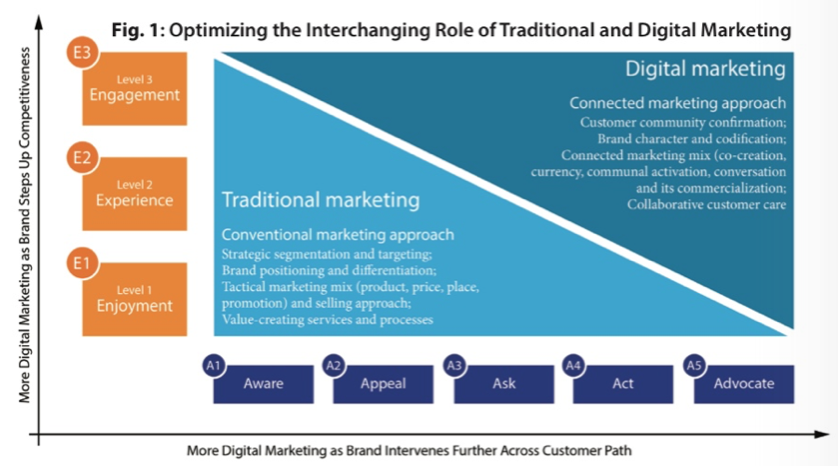 Fig. 1: Optimizing the Interchanging Role of Traditional and Digital Marketing

More Digital Marketing as Brand Steps Up Competitiveness

E3
Level 3
Engagement

E2
Level 2
Experience

E1
Level 1
Enjoyment

Digital marketing

Connected marketing approach
Customer community confirmation; Brand character and codification; Connected marketing mix (co-creation, currency, communal activation, conversation and its commercialization; Collaborative customer care

Traditional marketing

Conventional marketing approach
Strategic segmentation and targeting; Brand positioning and differentiation; Tactical marketing mix (product, price, place, promotion) and selling approach; Value-creating services and processes

A1 Aware
A2 Appeal
A3 Ask
A4 Act
A5 Advocate

More Digital Marketing as Brand Intervenes Further Across Customer Path